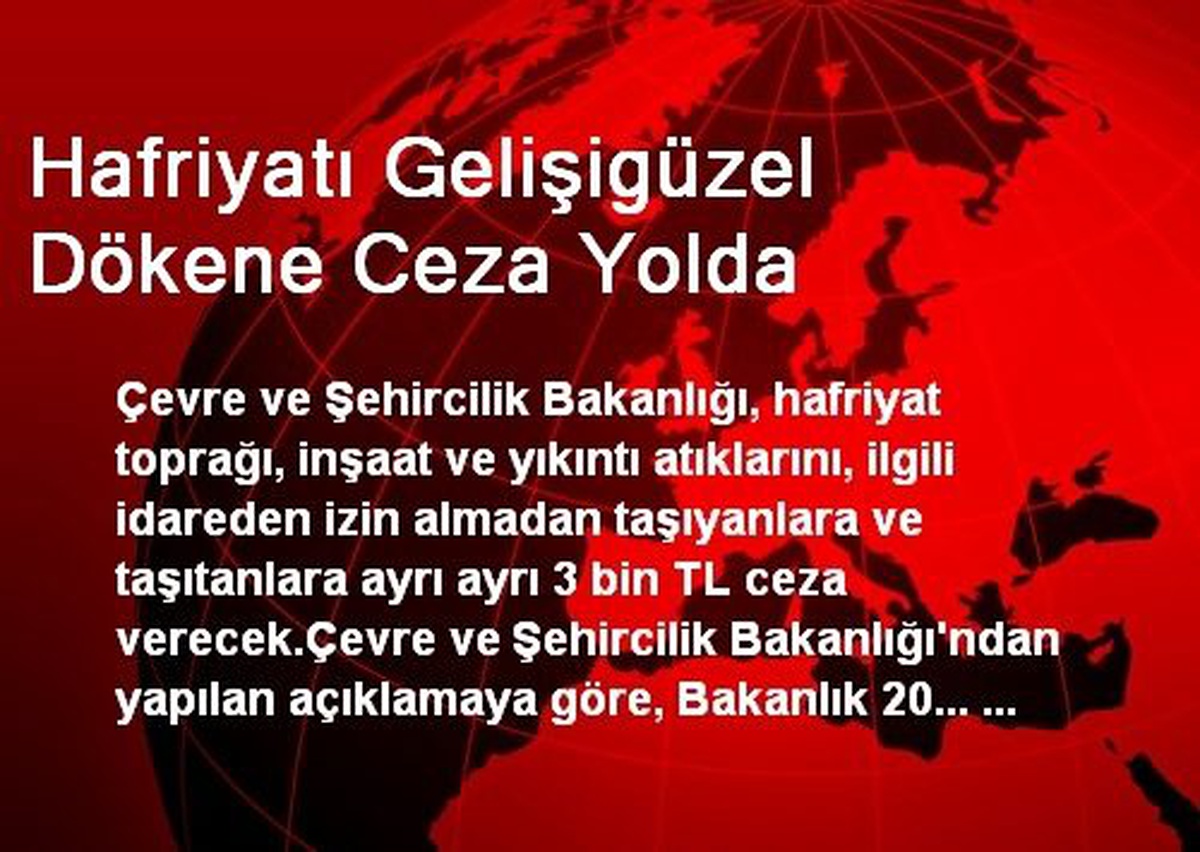 Hafriyatı Gelişigüzel Dökene Ceza Yolda

Çevre ve Şehircilik Bakanlığı, hafriyat toprağı, inşaat ve yıkıntı atıklarını, ilgili idareden izin almadan taşıyanlara ve taşıtanlara ayrı ayrı 3 bin TL ceza verecek.Çevre ve Şehircilik Bakanlığı'ndan yapılan açıklamaya göre, Bakanlık 20... ...